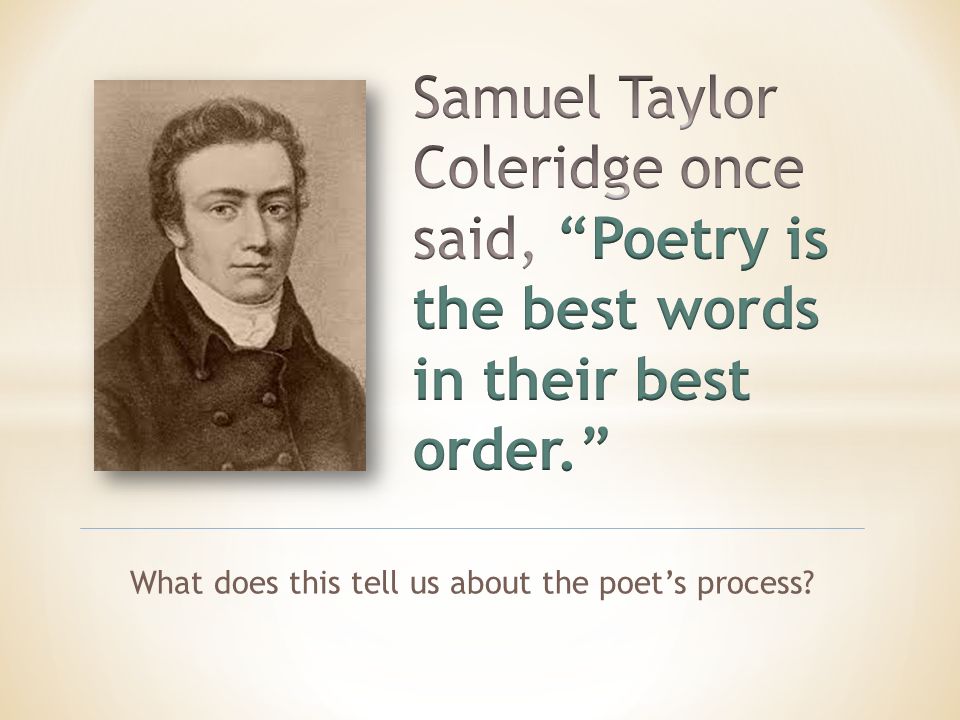 Samuel Taylor Coleridge once said, “Poetry is the best words in their best order.”

What does this tell us about the poet’s process?